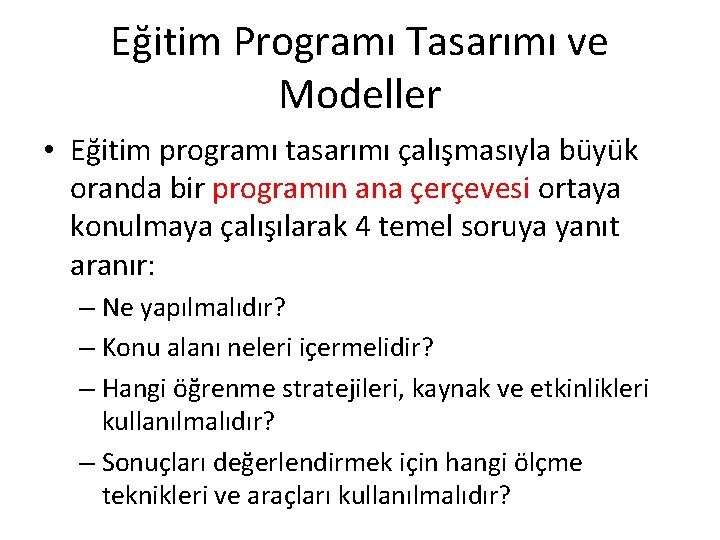 Eğitim Programı Tasarımı ve Modeller

• Eğitim programı tasarımı çalışmasıyla büyük oranda bir programın ana çerçevesi ortaya konulmaya çalışılarak 4 temel soruya yanıt aranır:
– Ne yapılmalıdır?
– Konu alanı neleri içermelidir?
– Hangi öğrenme stratejileri, kaynak ve etkinlikleri kullanılmalıdır?
– Sonuçları değerlendirmek için hangi ölçme teknikleri ve araçları kullanılmalıdır?